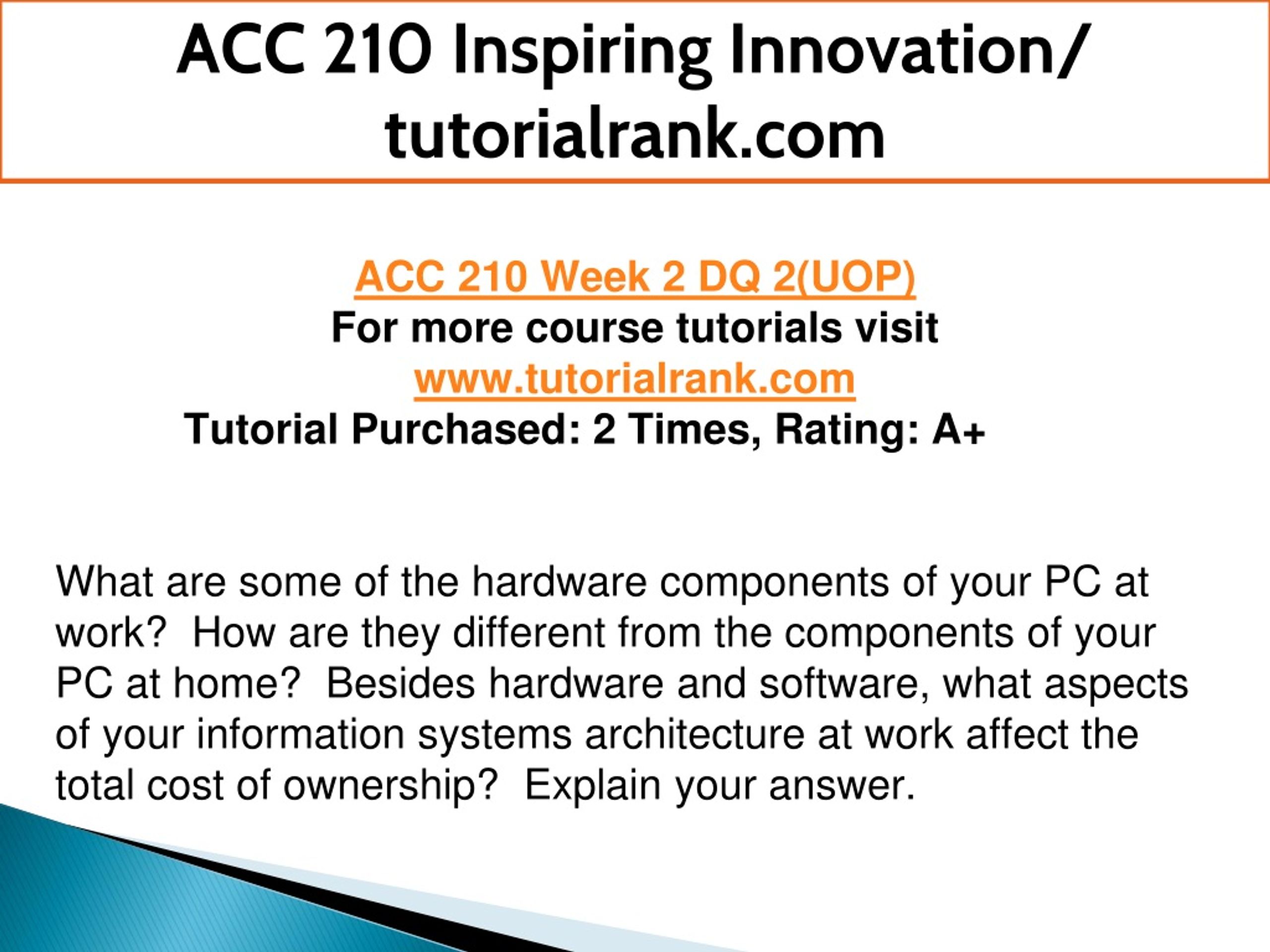 ACC 210 Inspiring Innovation/ tutorialrank.com

ACC 210 Week 2 DQ 2(UOP)
For more course tutorials visit
www.tutorialrank.com
Tutorial Purchased: 2 Times, Rating: A+

What are some of the hardware components of your PC at work? How are they different from the components of your PC at home? Besides hardware and software, what aspects of your information systems architecture at work affect the total cost of ownership? Explain your answer.